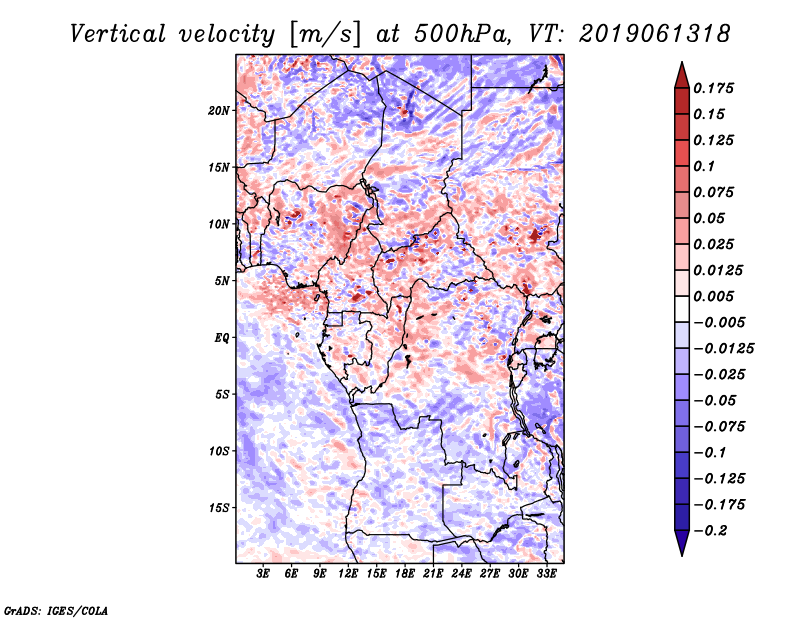 Vertical velocity [m/s] at 500hPa, VT: 2019061318

20N
15N
10N
5N
EQ
5S
10S
15S

3E 6E 9E 12E 15E 18E 21E 24E 27E 30E 33E

0.175
0.15
0.125
0.1
0.075
0.05
0.025
0.0125
0.005
−0.005
−0.0125
−0.025
−0.05
−0.075
−0.1
−0.125
−0.175
−0.2

GrADS: IGES/COLA